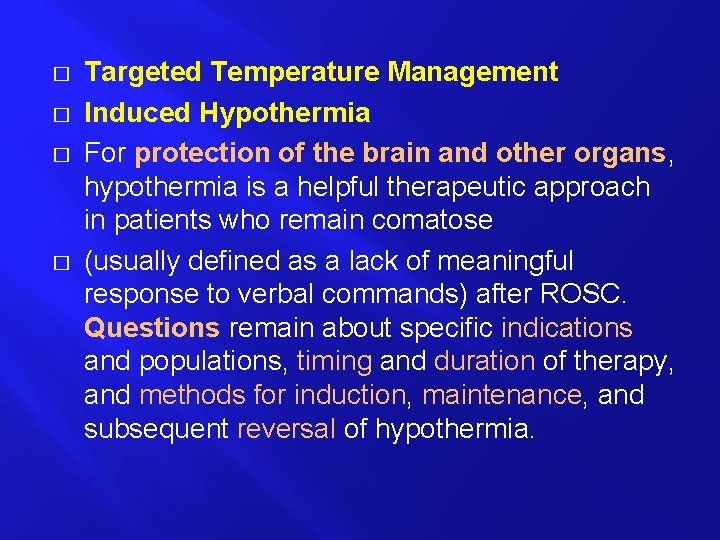 □ Targeted Temperature Management

□ Induced Hypothermia

□ For protection of the brain and other organs, hypothermia is a helpful therapeutic approach in patients who remain comatose

□ (usually defined as a lack of meaningful response to verbal commands) after ROSC. Questions remain about specific indications and populations, timing and duration of therapy, and methods for induction, maintenance, and subsequent reversal of hypothermia.